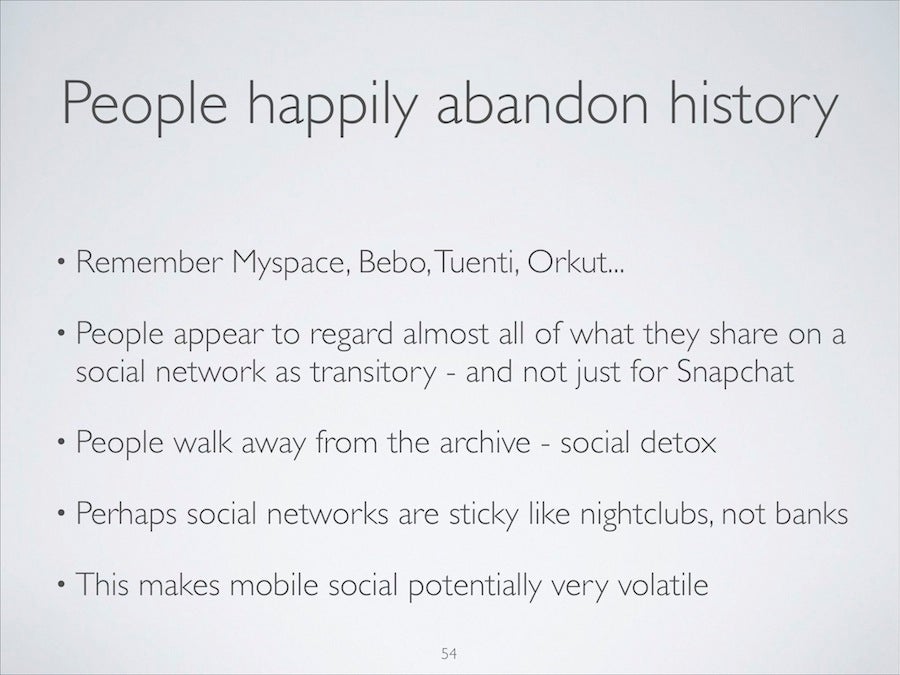 People happily abandon history

• Remember Myspace, Bebo, Tuenti, Orkut...

• People appear to regard almost all of what they share on a social network as transitory - and not just for Snapchat

• People walk away from the archive - social detox

• Perhaps social networks are sticky like nightclubs, not banks

• This makes mobile social potentially very volatile

54